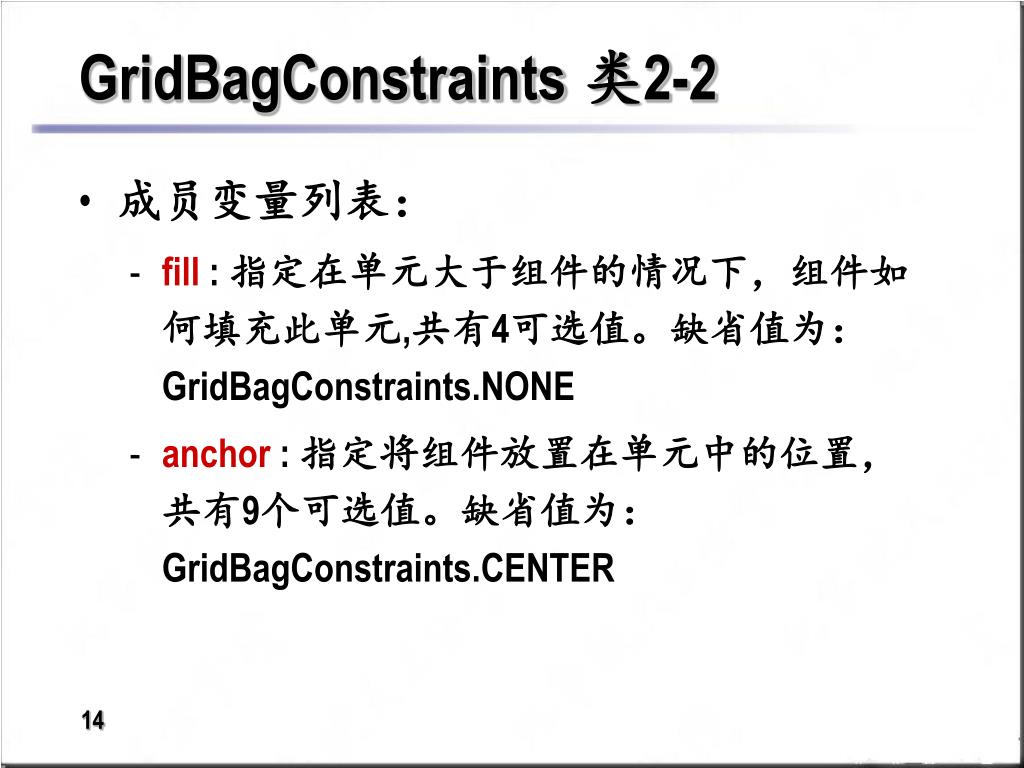 GridBagConstraints 类2-2

• 成员变量列表：

- fill : 指定在单元大于组件的情况下，组件如何填充此单元,共有4可选值。缺省值为：GridBagConstraints.NONE

- anchor : 指定将组件放置在单元中的位置，共有9个可选值。缺省值为：GridBagConstraints.CENTER

14